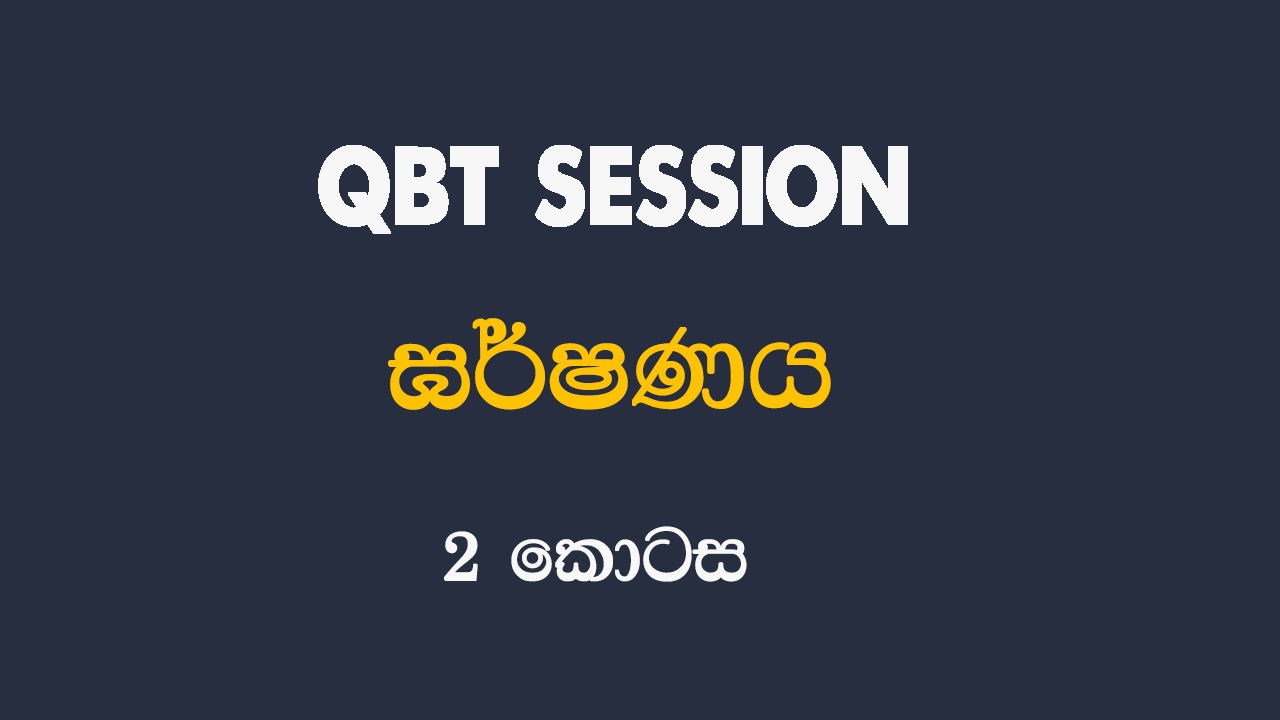 QBT SESSION

ඝර්ෂණය

2 කොටස